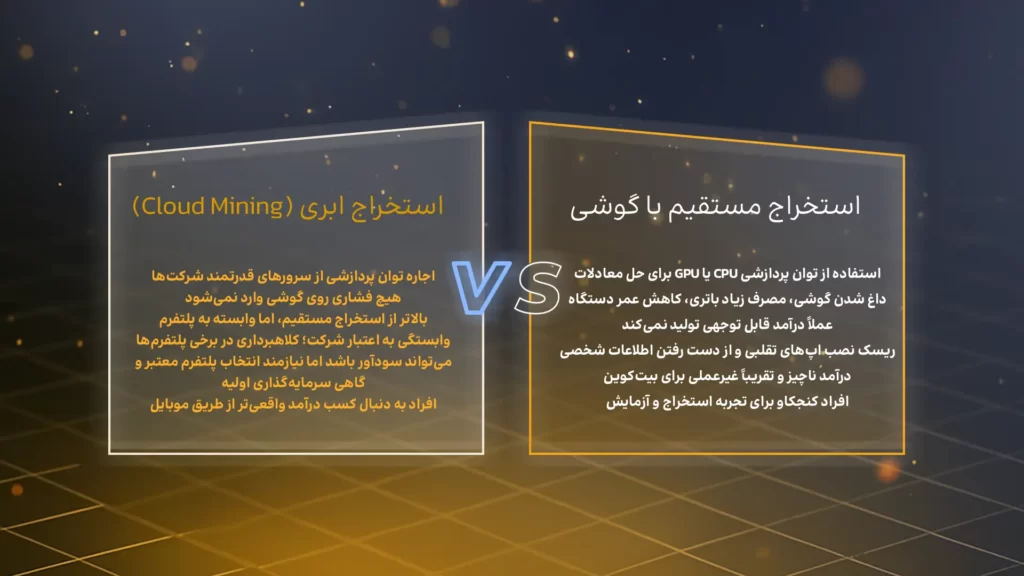 استخراج مستقیم با گوشی

استفاده از توان پردازشی CPU یا GPU برای حل معادلات
داغ شدن گوشی، مصرف زیاد باتری، کاهش عمر دستگاه
عملاً درآمد قابل توجهی تولید نمی‌کند
ریسک نصب اپ‌های تقلبی و از دست رفتن اطلاعات شخصی
درآمد ناچیز و تقریباً غیرعملی برای بیت‌کوین
افراد کنجکاو برای تجربه استخراج و آزمایش

VS

استخراج ابری (Cloud Mining)

اجاره توان پردازشی از سرورهای قدرتمند شرکت‌ها
هیچ فشاری روی گوشی وارد نمی‌شود
بالاتر از استخراج مستقیم، اما وابسته به پلتفرم
وابستگی به اعتبار شرکت؛ کلاهبرداری در برخی پلتفرم‌ها
می‌تواند سودآور باشد اما نیازمند انتخاب پلتفرم معتبر و گاهی سرمایه‌گذاری اولیه
افراد به دنبال کسب درآمد واقعی‌تر از طریق موبایل